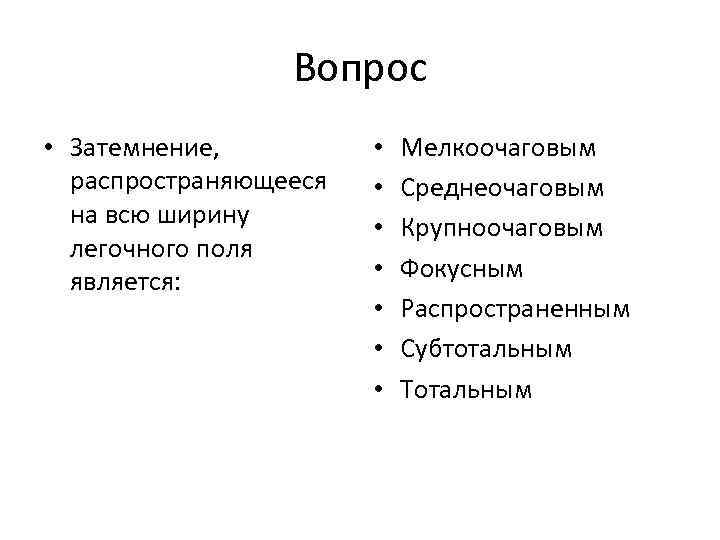 Вопрос

• Затемнение, распространяющееся на всю ширину легочного поля является:

• Мелкоочаговым
• Среднеочаговым
• Крупноочаговым
• Фокусным
• Распространенным
• Субтотальным
• Тотальным